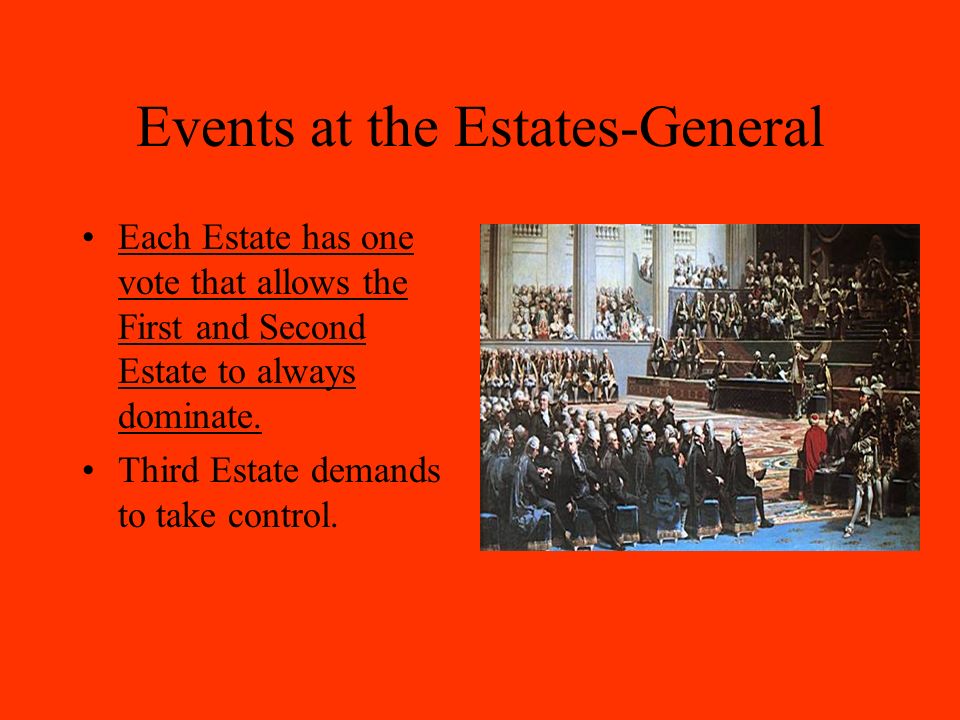 Events at the Estates-General

• Each Estate has one vote that allows the First and Second Estate to always dominate.

• Third Estate demands to take control.